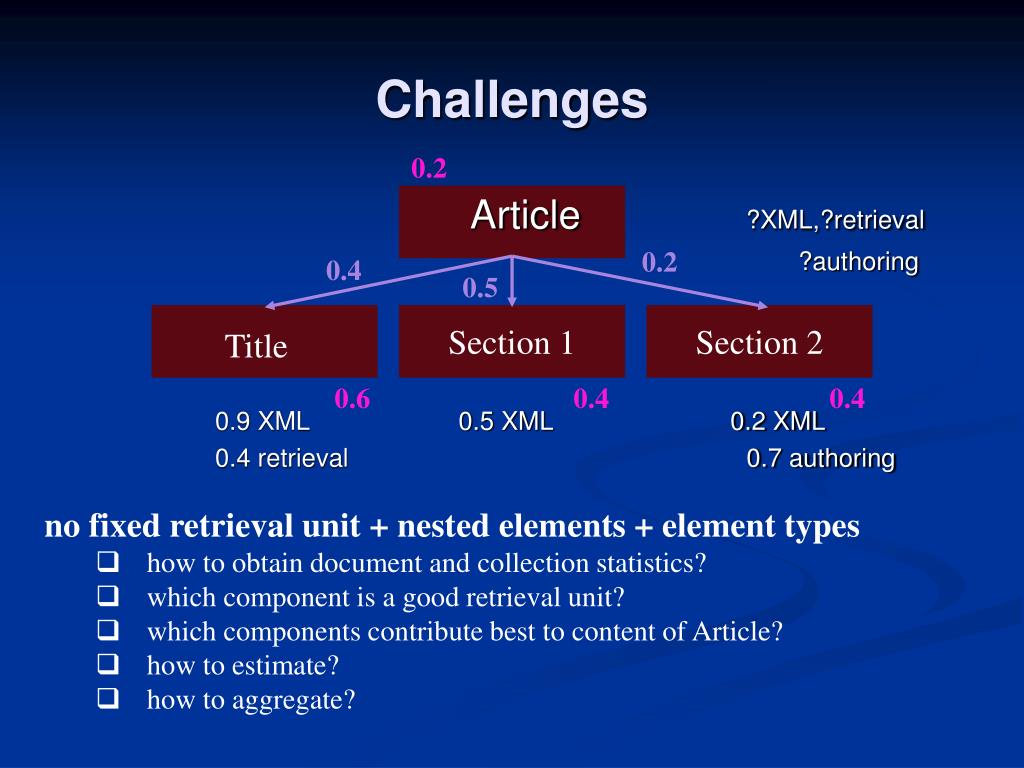 Challenges

0.2

Article

?XML,?retrieval

?authoring

0.4

0.5

0.2

Title

Section 1

Section 2

0.6

0.4

0.4

0.9 XML

0.4 retrieval

0.5 XML

0.2 XML

0.7 authoring

no fixed retrieval unit + nested elements + element types

❑ how to obtain document and collection statistics?
❑ which component is a good retrieval unit?
❑ which components contribute best to content of Article?
❑ how to estimate?
❑ how to aggregate?